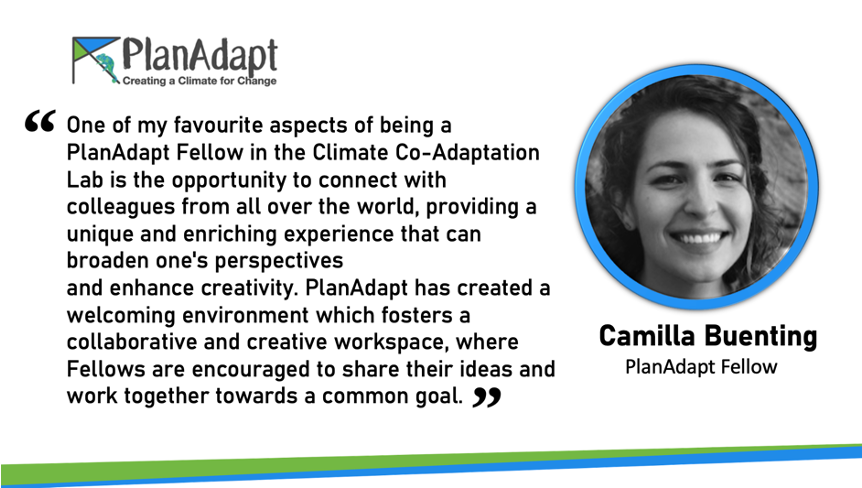 PlanAdapt
Creating a Climate for Change

“ One of my favourite aspects of being a PlanAdapt Fellow in the Climate Co-Adaptation Lab is the opportunity to connect with colleagues from all over the world, providing a unique and enriching experience that can broaden one's perspectives and enhance creativity. PlanAdapt has created a welcoming environment which fosters a collaborative and creative workspace, where Fellows are encouraged to share their ideas and work together towards a common goal. ”

Camilla Buenting
PlanAdapt Fellow